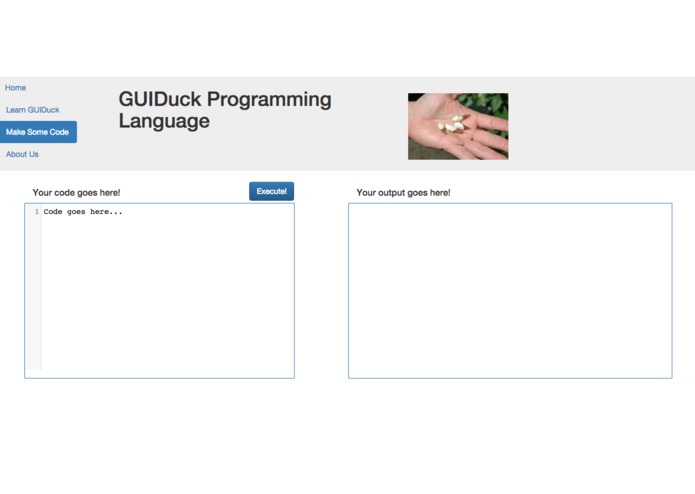 Home

Learn GUIDuck

Make Some Code

About Us

GUIDuck Programming Language

Your code goes here!

Execute!

1 Code goes here...

Your output goes here!